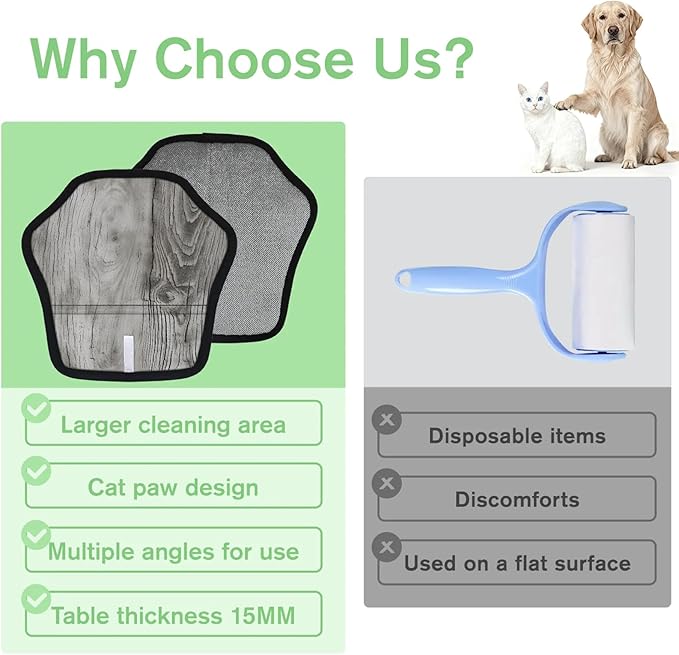 Why Choose Us?

Larger cleaning area

Cat paw design

Multiple angles for use

Table thickness 15MM

Disposable items

Discomforts

Used on a flat surface